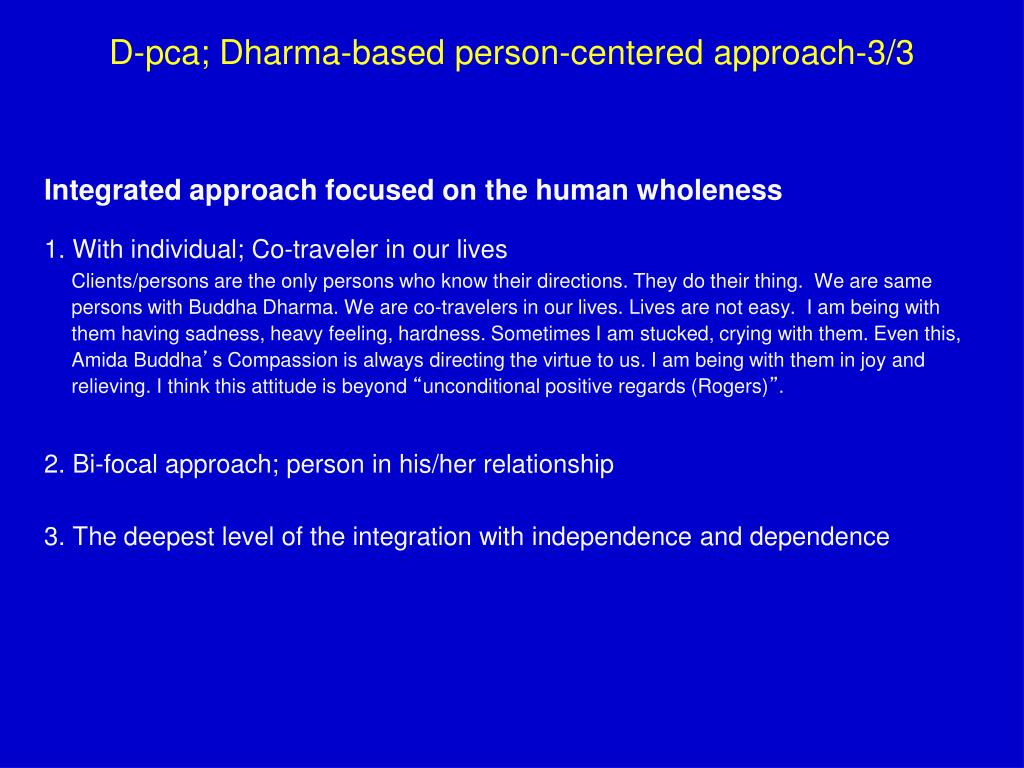 D-pca; Dharma-based person-centered approach-3/3

Integrated approach focused on the human wholeness

1. With individual; Co-traveler in our lives

Clients/persons are the only persons who know their directions. They do their thing. We are same persons with Buddha Dharma. We are co-travelers in our lives. Lives are not easy. I am being with them having sadness, heavy feeling, hardness. Sometimes I am stucked, crying with them. Even this, Amida Buddha’s Compassion is always directing the virtue to us. I am being with them in joy and relieving. I think this attitude is beyond “unconditional positive regards (Rogers)”.

2. Bi-focal approach; person in his/her relationship

3. The deepest level of the integration with independence and dependence